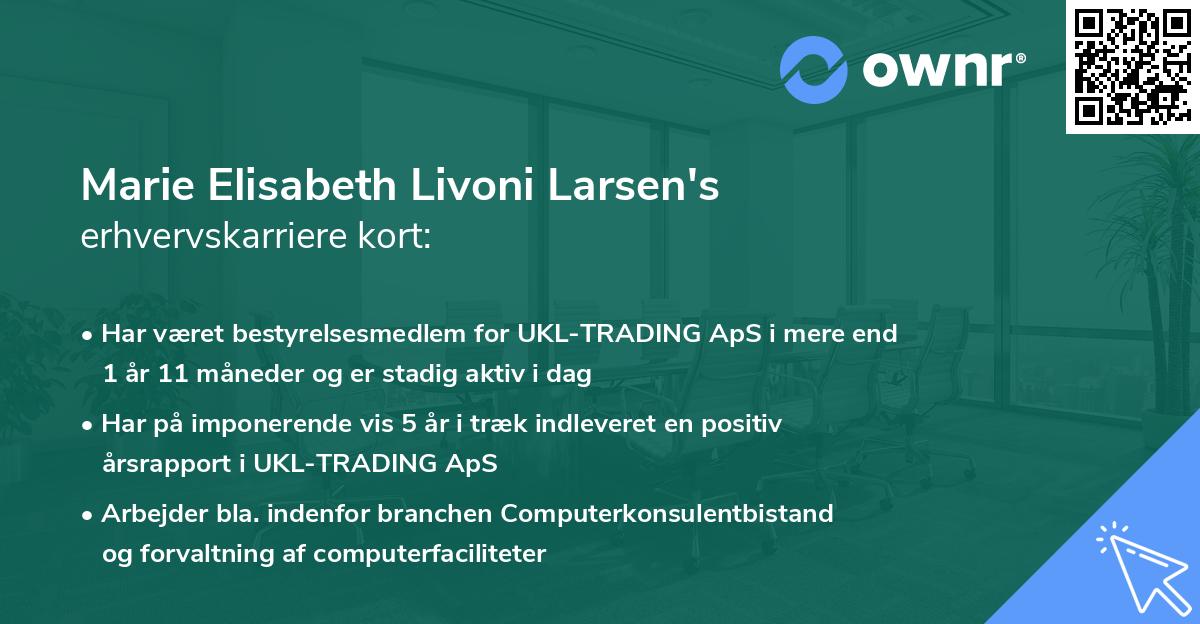 ownr®

Marie Elisabeth Livoni Larsen's
erhvervskarriere kort:

• Har været bestyrelsesmedlem for UKL-TRADING ApS i mere end 1 år 11 måneder og er stadig aktiv i dag

• Har på imponerende vis 5 år i træk indleveret en positiv årsrapport i UKL-TRADING ApS

• Arbejder bla. indenfor branchen Computerkonsulentbistand og forvaltning af computerfaciliteter